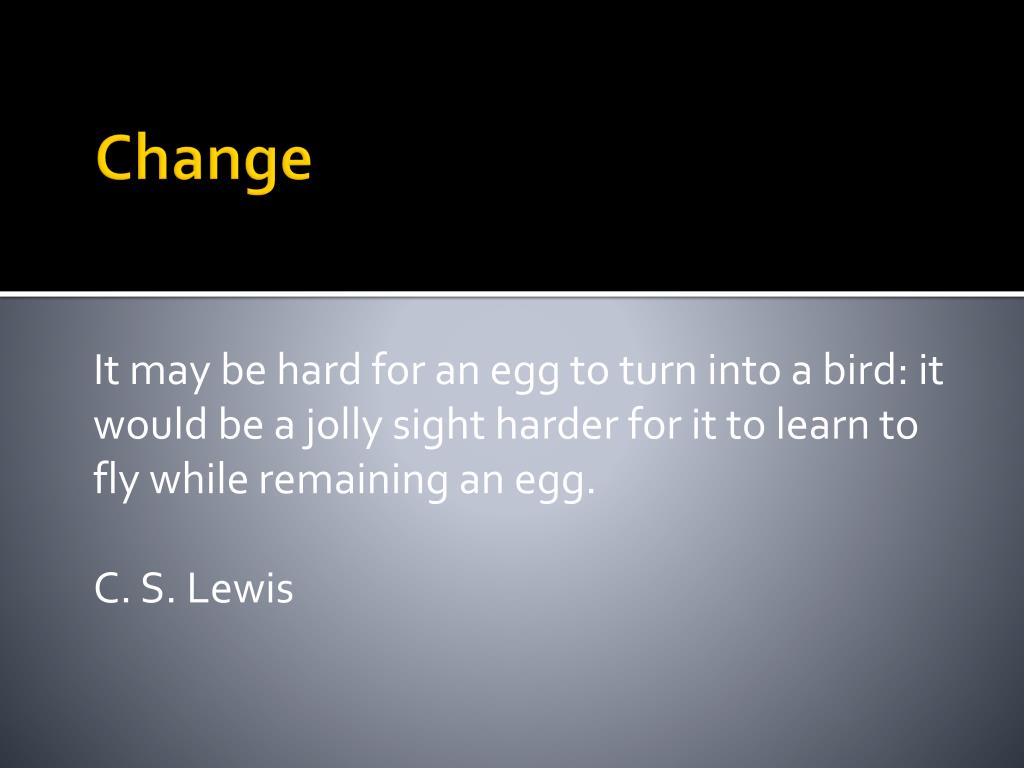 Change

It may be hard for an egg to turn into a bird: it would be a jolly sight harder for it to learn to fly while remaining an egg.

C. S. Lewis